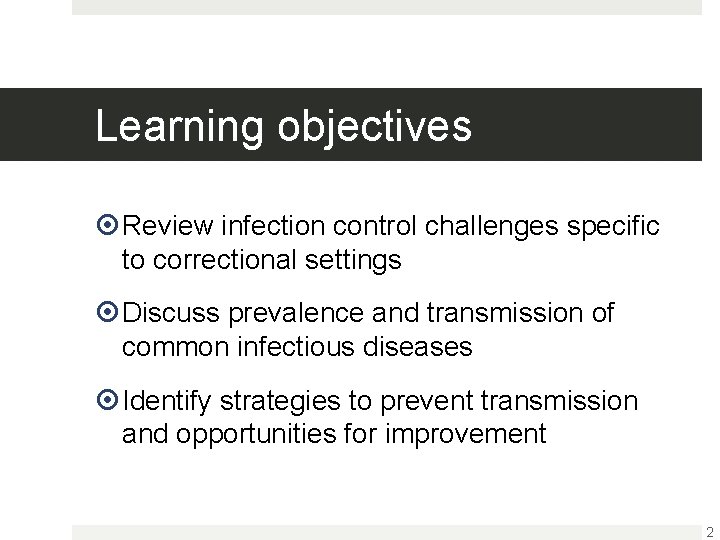 Learning objectives

Review infection control challenges specific to correctional settings

Discuss prevalence and transmission of common infectious diseases

Identify strategies to prevent transmission and opportunities for improvement

2